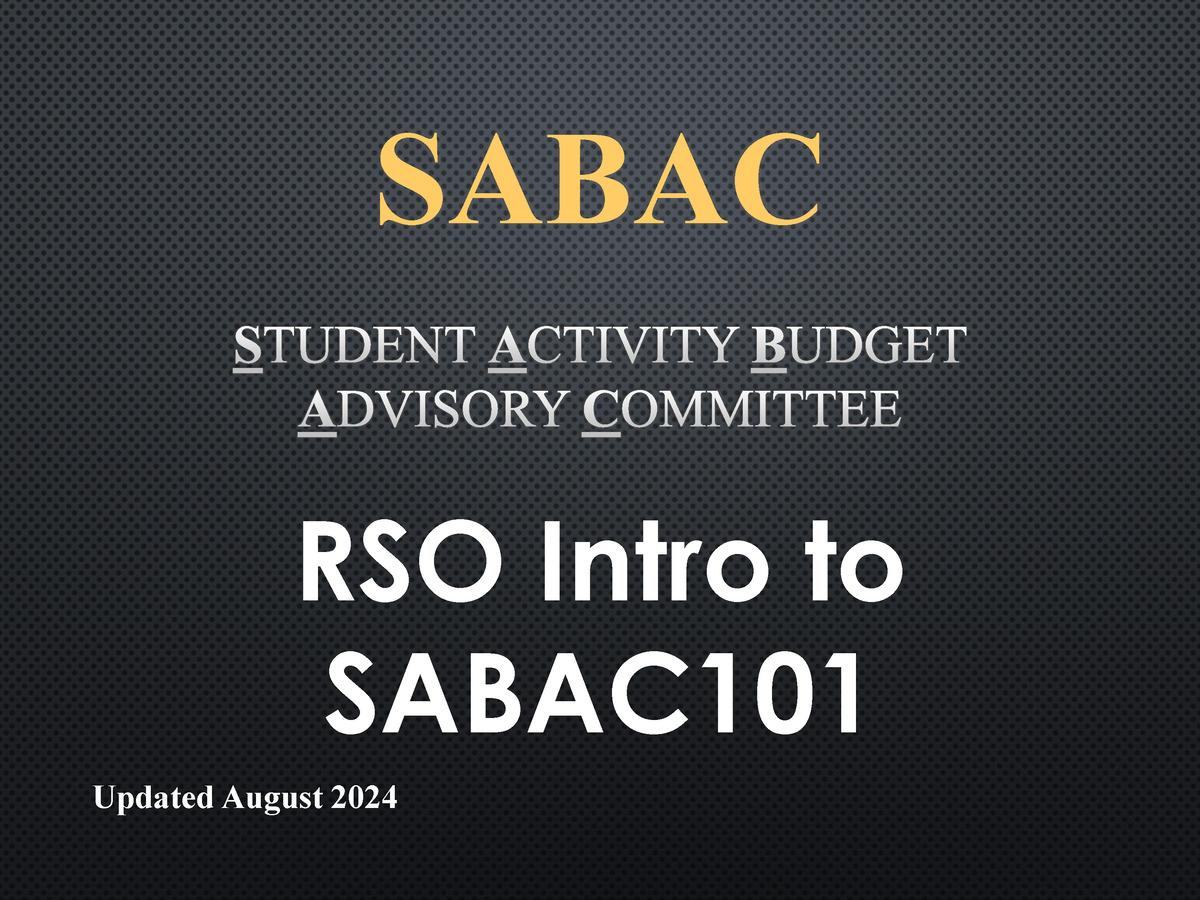 SABAC

STUDENT ACTIVITY BUDGET ADVISORY COMMITTEE

RSO Intro to SABAC101

Updated August 2024